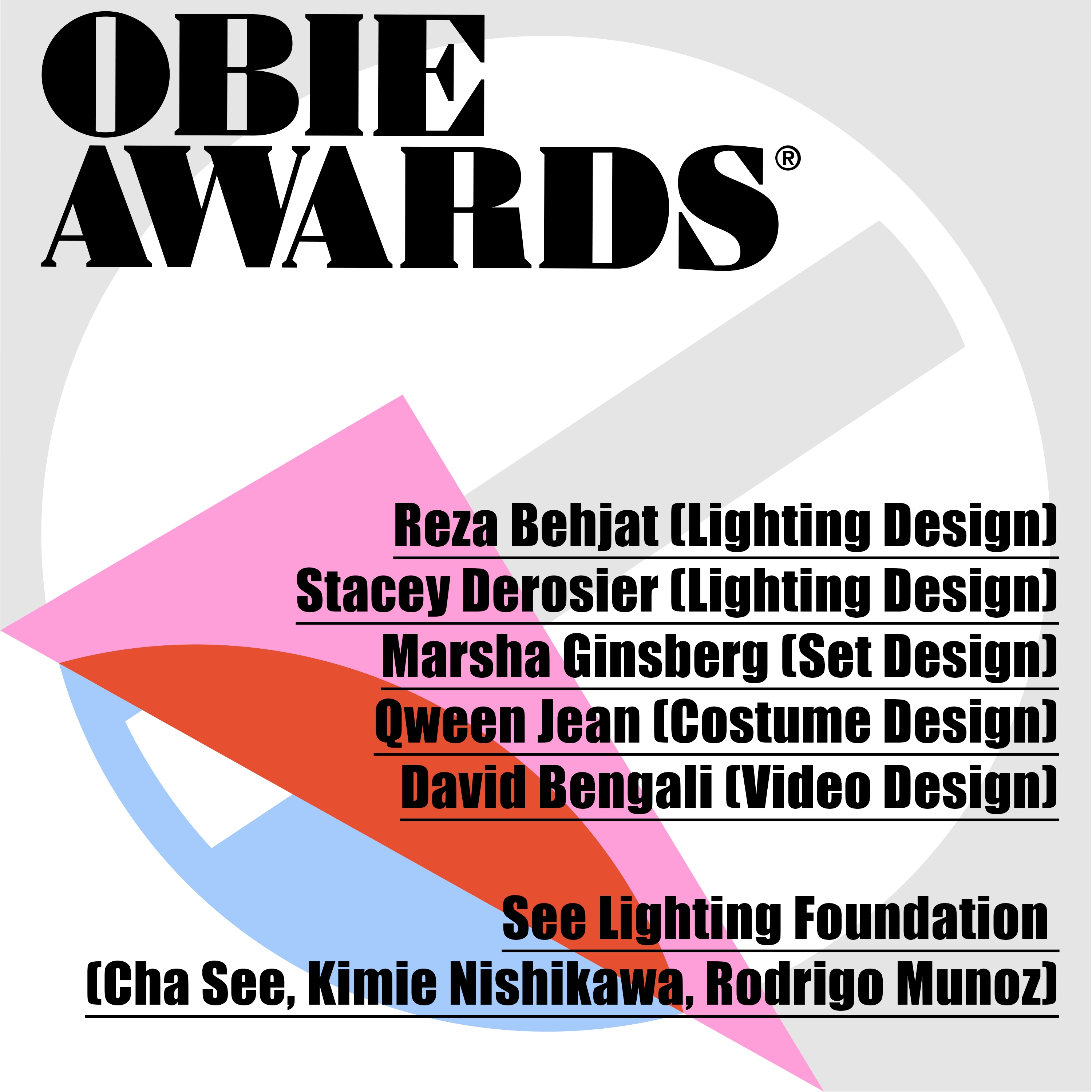 OBIE AWARDS®

Reza Behjat (Lighting Design)
Stacey Derosier (Lighting Design)
Marsha Ginsberg (Set Design)
Qween Jean (Costume Design)
David Bengali (Video Design)

See Lighting Foundation
(Cha See, Kimie Nishikawa, Rodrigo Munoz)